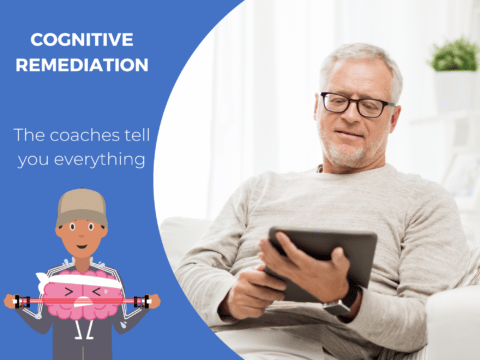 COGNITIVE REMEDIATION

The coaches tell you everything